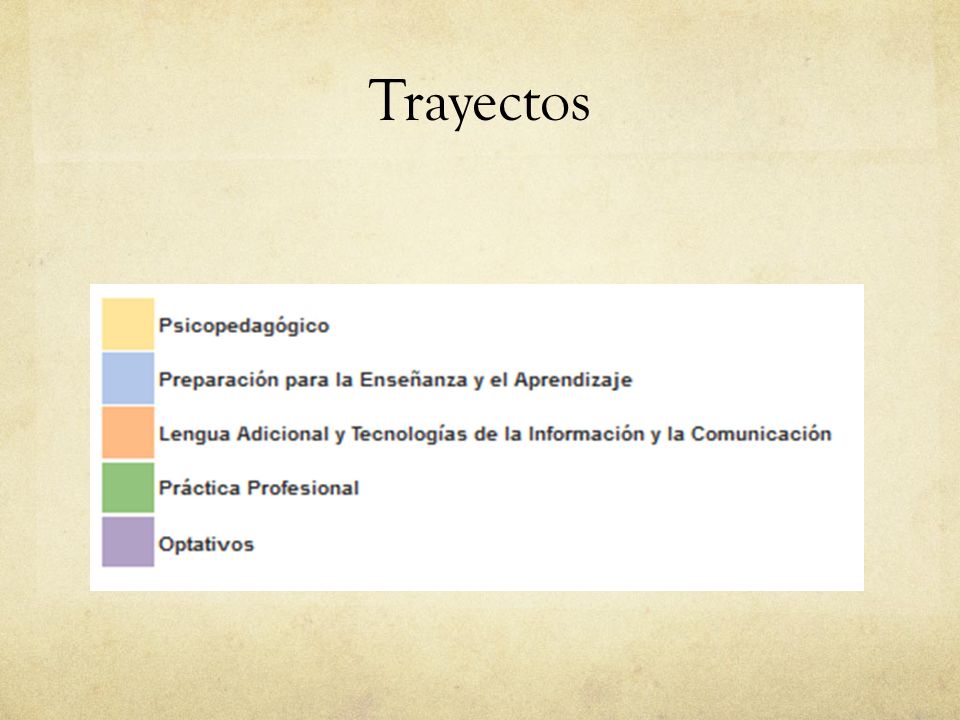 Trayectos

Psicopedagógico
Preparación para la Enseñanza y el Aprendizaje
Lengua Adicional y Tecnologías de la Información y la Comunicación
Práctica Profesional
Optativos